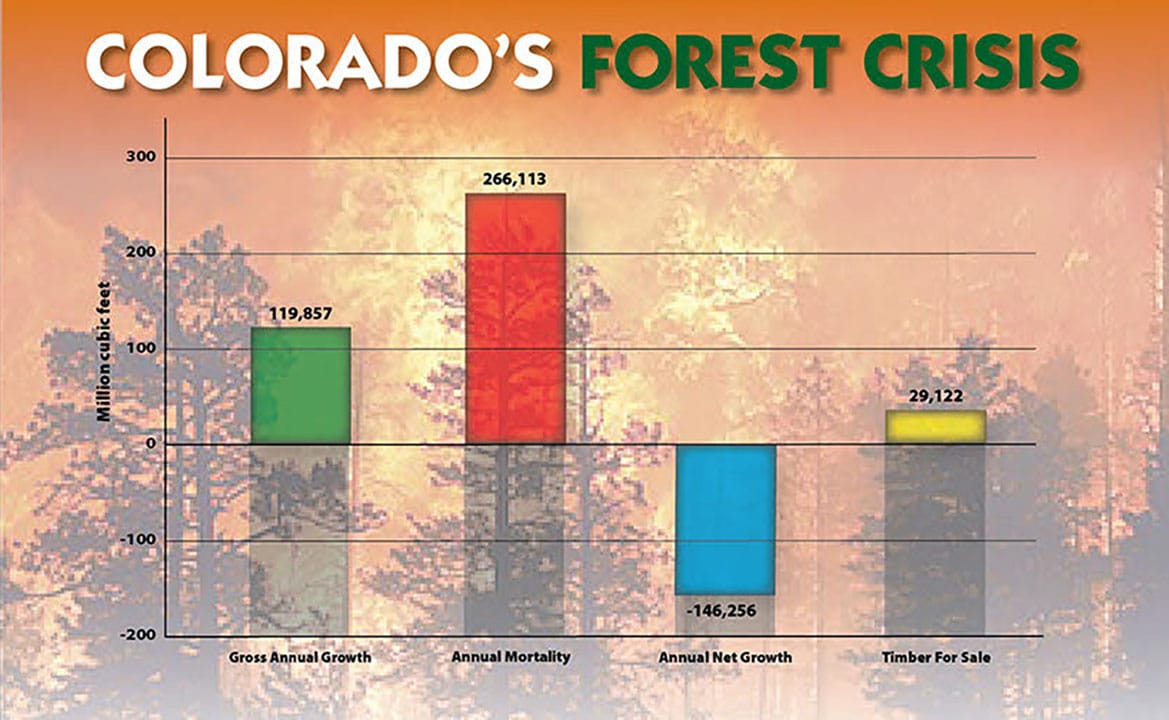 COLORADO'S FOREST CRISIS

Million cubic feet

300
200
100
0
-100
-200

119,857
266,113
-146,256
29,122

Gross Annual Growth
Annual Mortality
Annual Net Growth
Timber For Sale